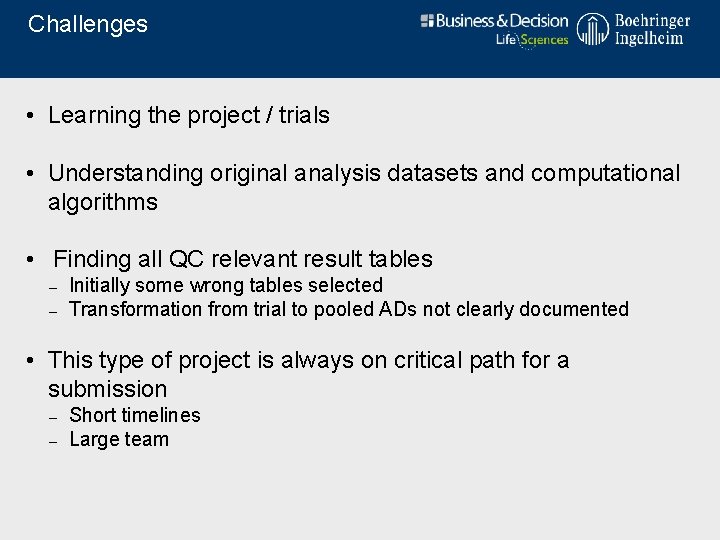 Challenges

Business & Decision Life Sciences

Boehringer Ingelheim

• Learning the project / trials

• Understanding original analysis datasets and computational algorithms

• Finding all QC relevant result tables
– Initially some wrong tables selected
– Transformation from trial to pooled ADs not clearly documented

• This type of project is always on critical path for a submission
– Short timelines
– Large team